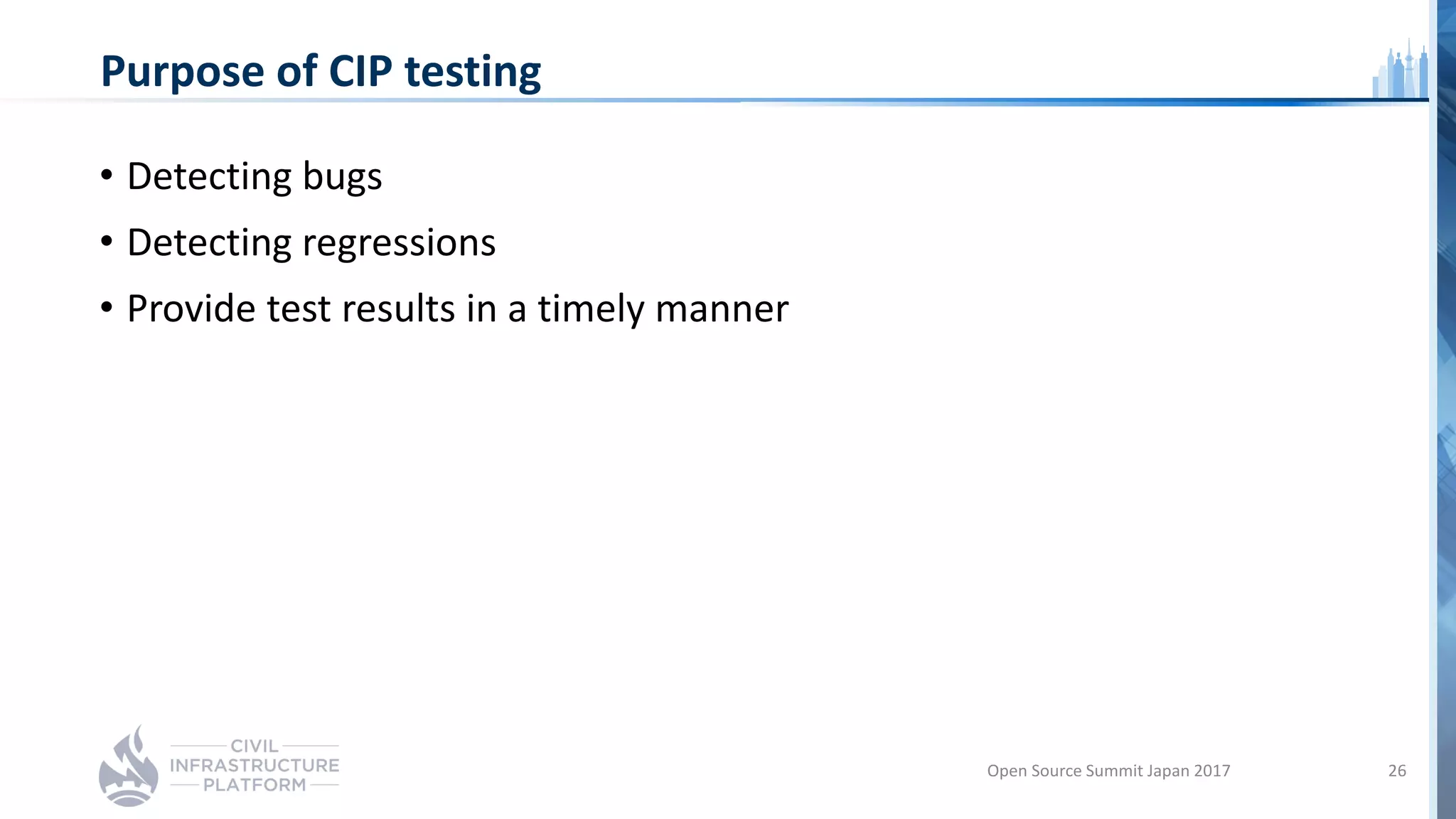 Purpose of CIP testing

• Detecting bugs
• Detecting regressions
• Provide test results in a timely manner

CIVIL
INFRASTRUCTURE
PLATFORM

Open Source Summit Japan 2017

26